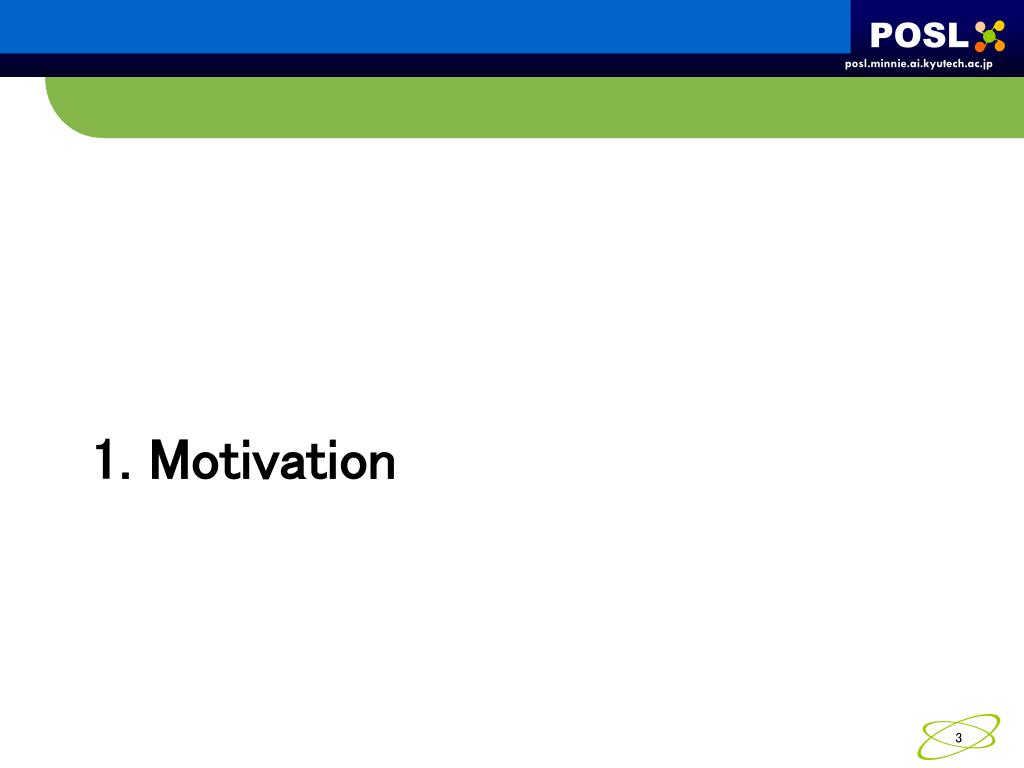 POSL

posl.minnie.ai.kyutech.ac.jp

1. Motivation

3